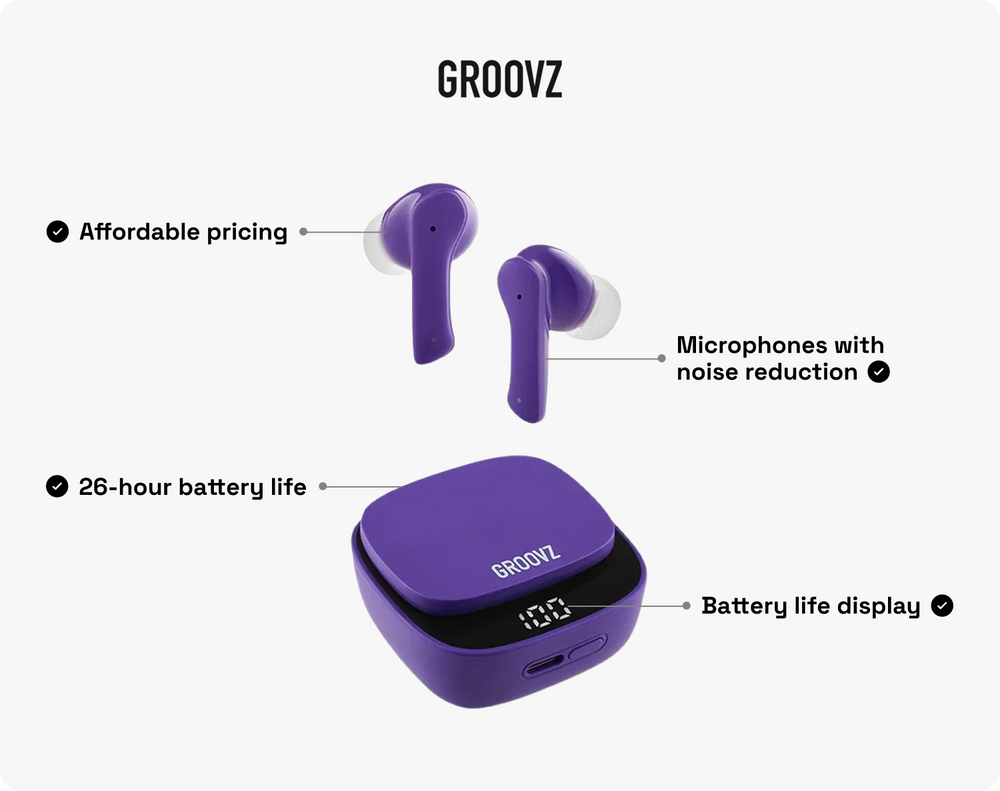 GROOVZ

Affordable pricing

Microphones with noise reduction

26-hour battery life

GROOVZ

100

Battery life display